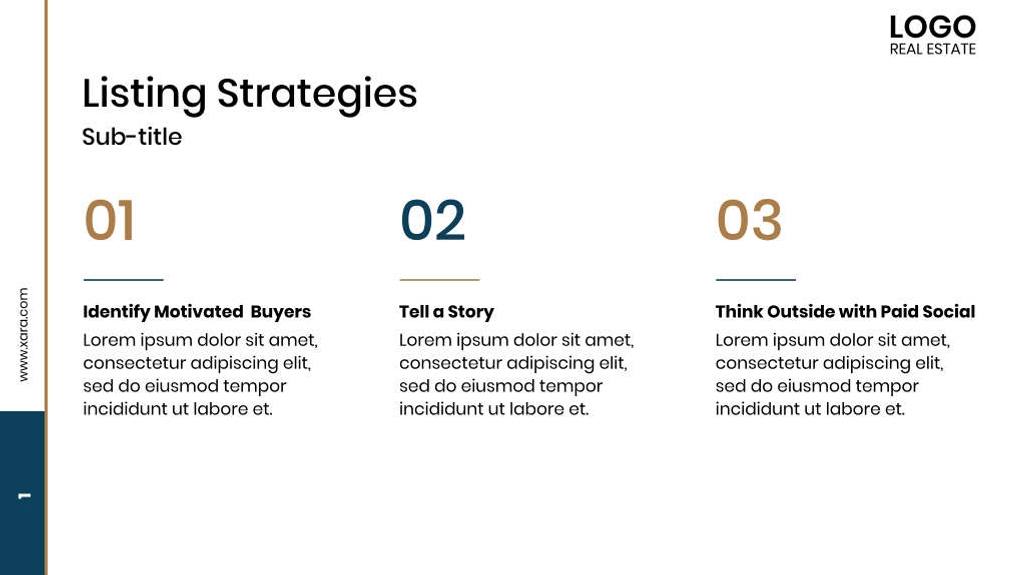 LOGO
REAL ESTATE

Listing Strategies
Sub-title

01

Identify Motivated Buyers
Lorem ipsum dolor sit amet, consectetur adipiscing elit, sed do eiusmod tempor incididunt ut labore et.

02

Tell a Story
Lorem ipsum dolor sit amet, consectetur adipiscing elit, sed do eiusmod tempor incididunt ut labore et.

03

Think Outside with Paid Social
Lorem ipsum dolor sit amet, consectetur adipiscing elit, sed do eiusmod tempor incididunt ut labore et.

www.xara.com

1